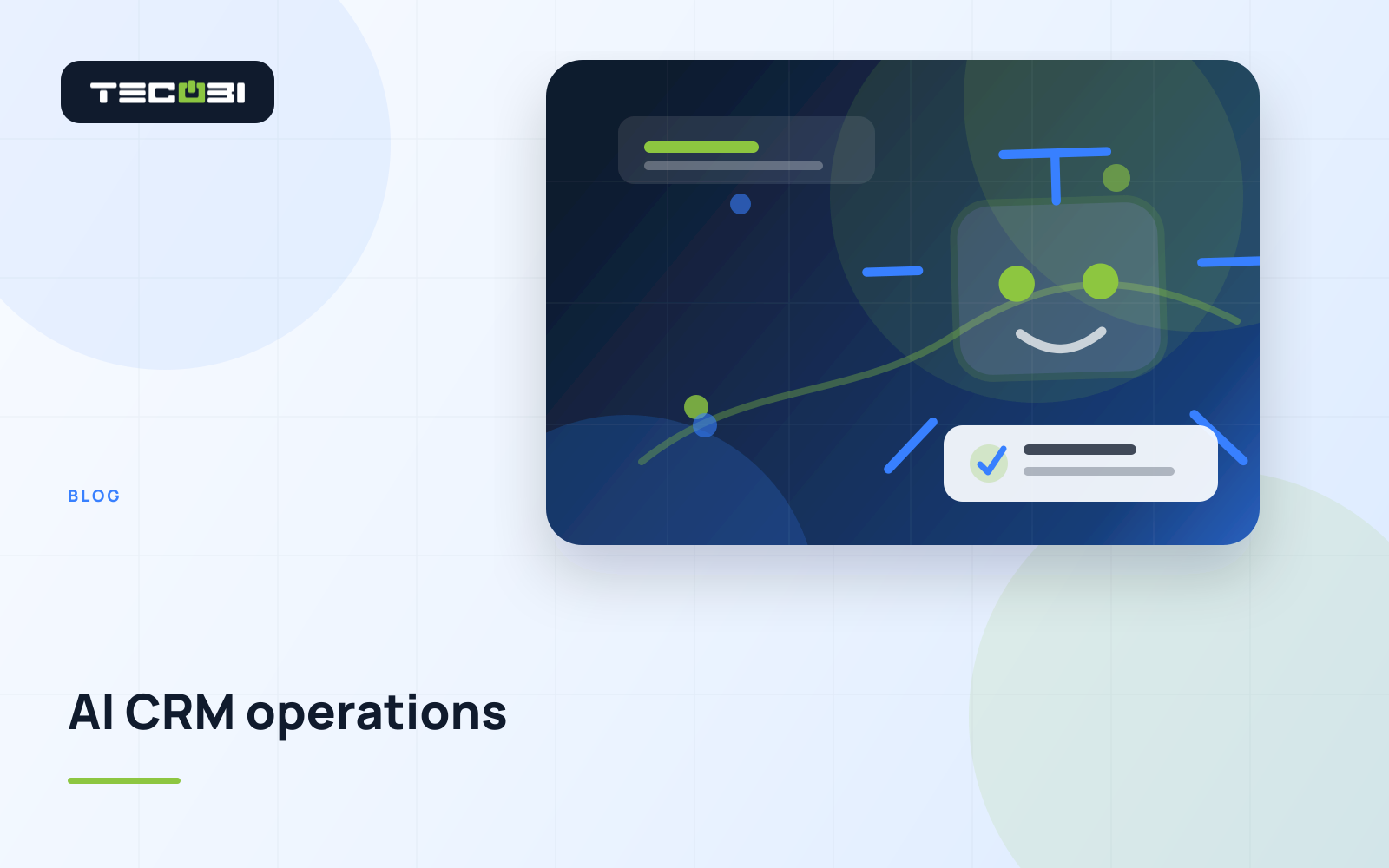 TECOBI

BLOG

AI CRM operations